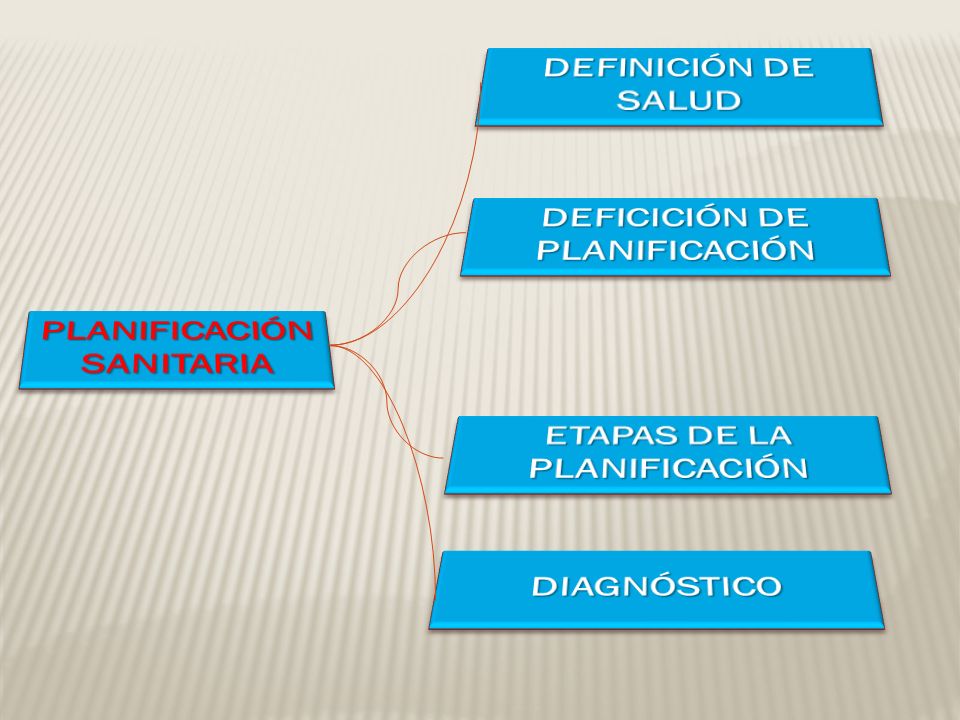 PLANIFICACIÓN SANITARIA

DEFINICIÓN DE SALUD

DEFICICIÓN DE PLANIFICACIÓN

ETAPAS DE LA PLANIFICACIÓN

DIAGNÓSTICO